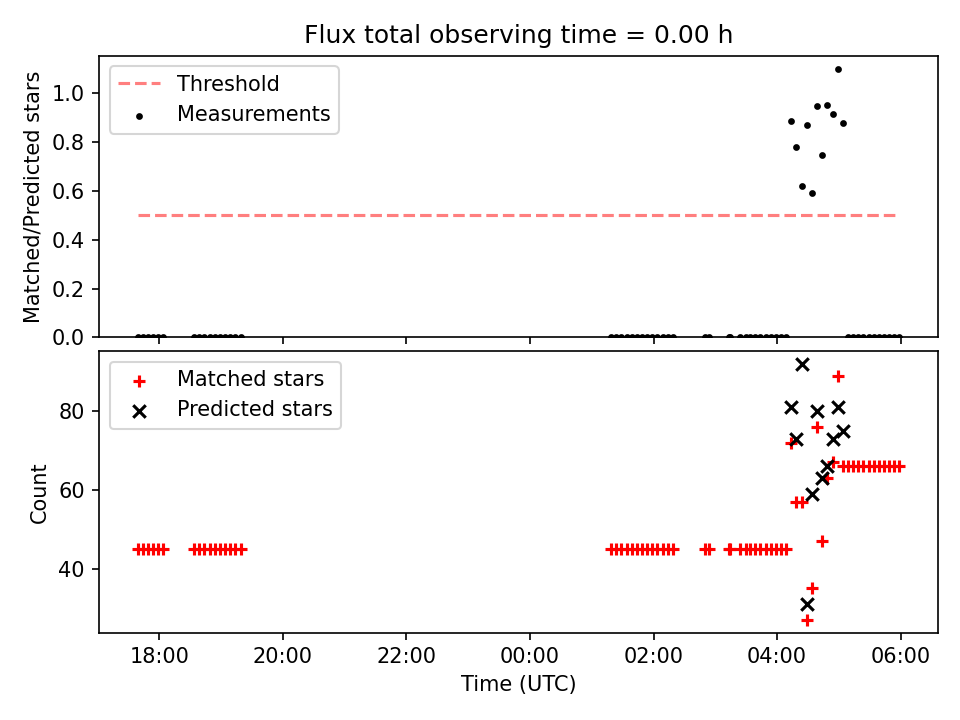 Flux total observing time = 0.00 h

Threshold
Measurements

Matched/Predicted stars

1.0
0.8
0.6
0.4
0.2
0.0

Matched stars
Predicted stars

Count

80
60
40

18:00
20:00
22:00
00:00
02:00
04:00
06:00

Time (UTC)